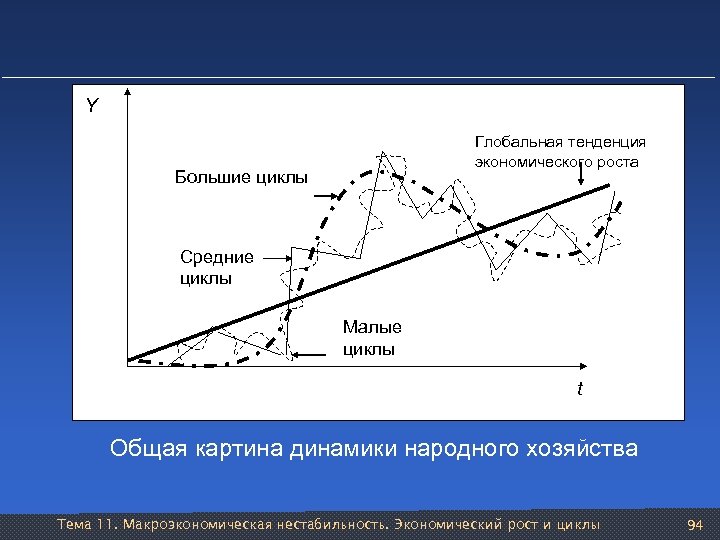 Y

Глобальная тенденция экономического роста

Большие циклы

Средние циклы

Малые циклы

t

Общая картина динамики народного хозяйства

Тема 11. Макроэкономическая нестабильность. Экономический рост и циклы

94